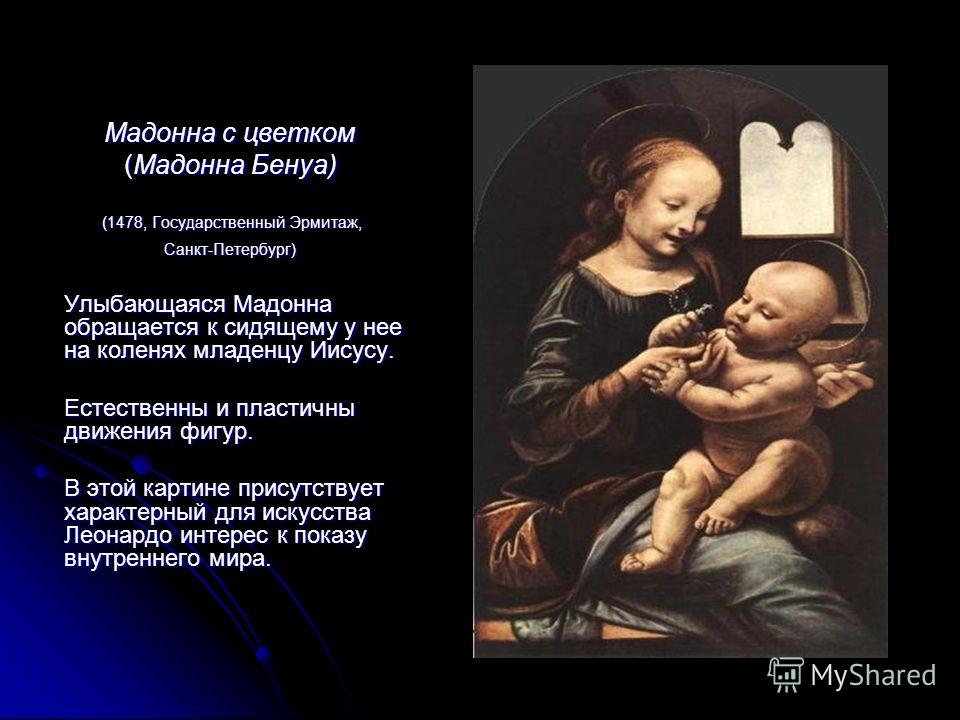 Мадонна с цветком
(Мадонна Бенуа)

(1478, Государственный Эрмитаж, Санкт-Петербург)

Улыбающаяся Мадонна обращается к сидящему у нее на коленях младенцу Иисусу.

Естественны и пластичны движения фигур.

В этой картине присутствует характерный для искусства Леонардо интерес к показу внутреннего мира.

MyShared